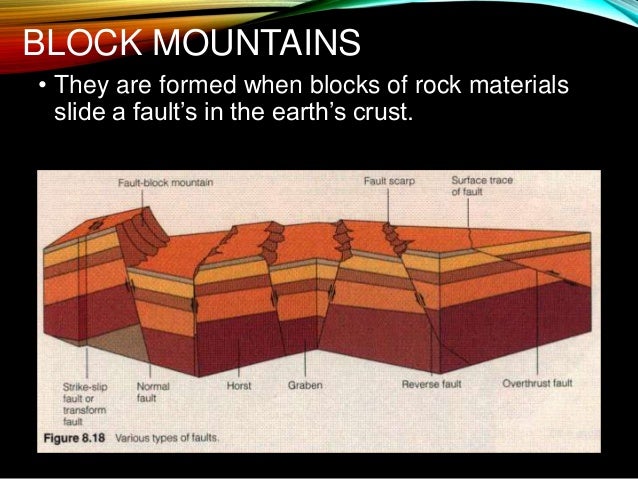 BLOCK MOUNTAINS

• They are formed when blocks of rock materials slide a fault's in the earth's crust.

Fault-block mountain

Fault scarp

Surface trace of fault

Strike-slip fault or transform fault

Normal fault

Horst

Graben

Reverse fault

Overthrust fault

Figure 8.18 Various types of faults.